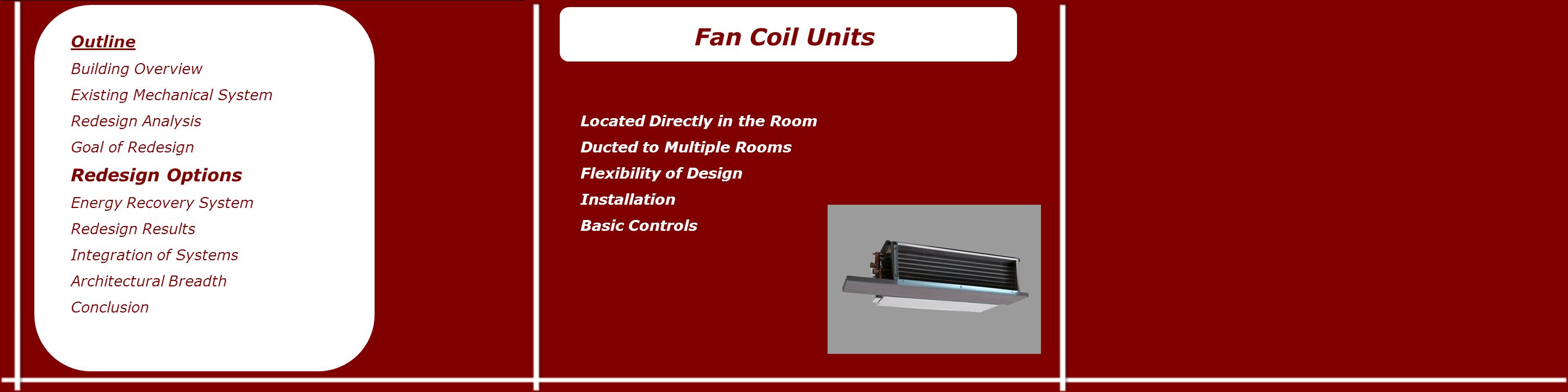 Outline
Building Overview
Existing Mechanical System
Redesign Analysis
Goal of Redesign
Redesign Options
Energy Recovery System
Redesign Results
Integration of Systems
Architectural Breadth
Conclusion

Fan Coil Units

Located Directly in the Room
Ducted to Multiple Rooms
Flexibility of Design
Installation
Basic Controls